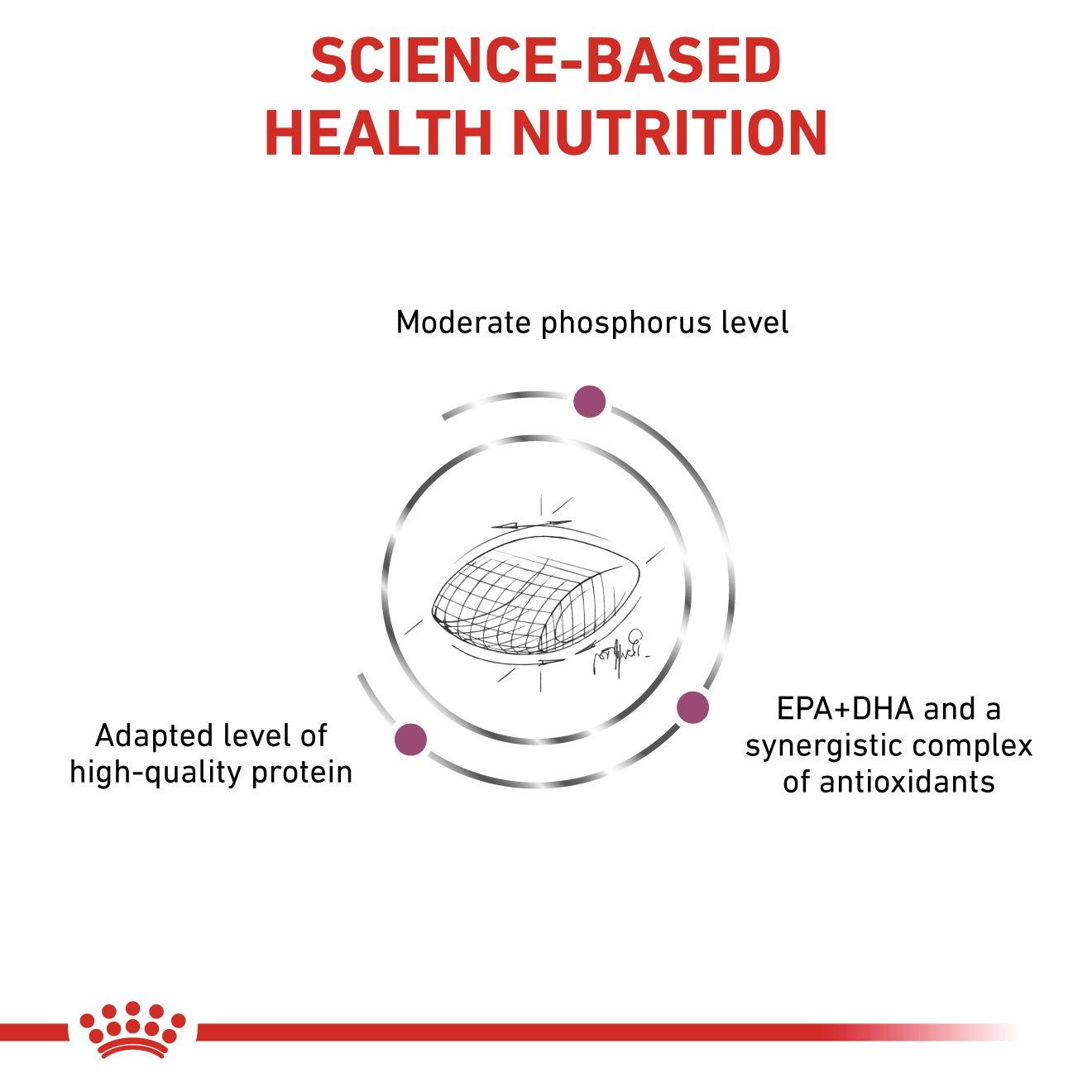 SCIENCE-BASED HEALTH NUTRITION

Moderate phosphorus level

Adapted level of high-quality protein

EPA+DHA and a synergistic complex of antioxidants